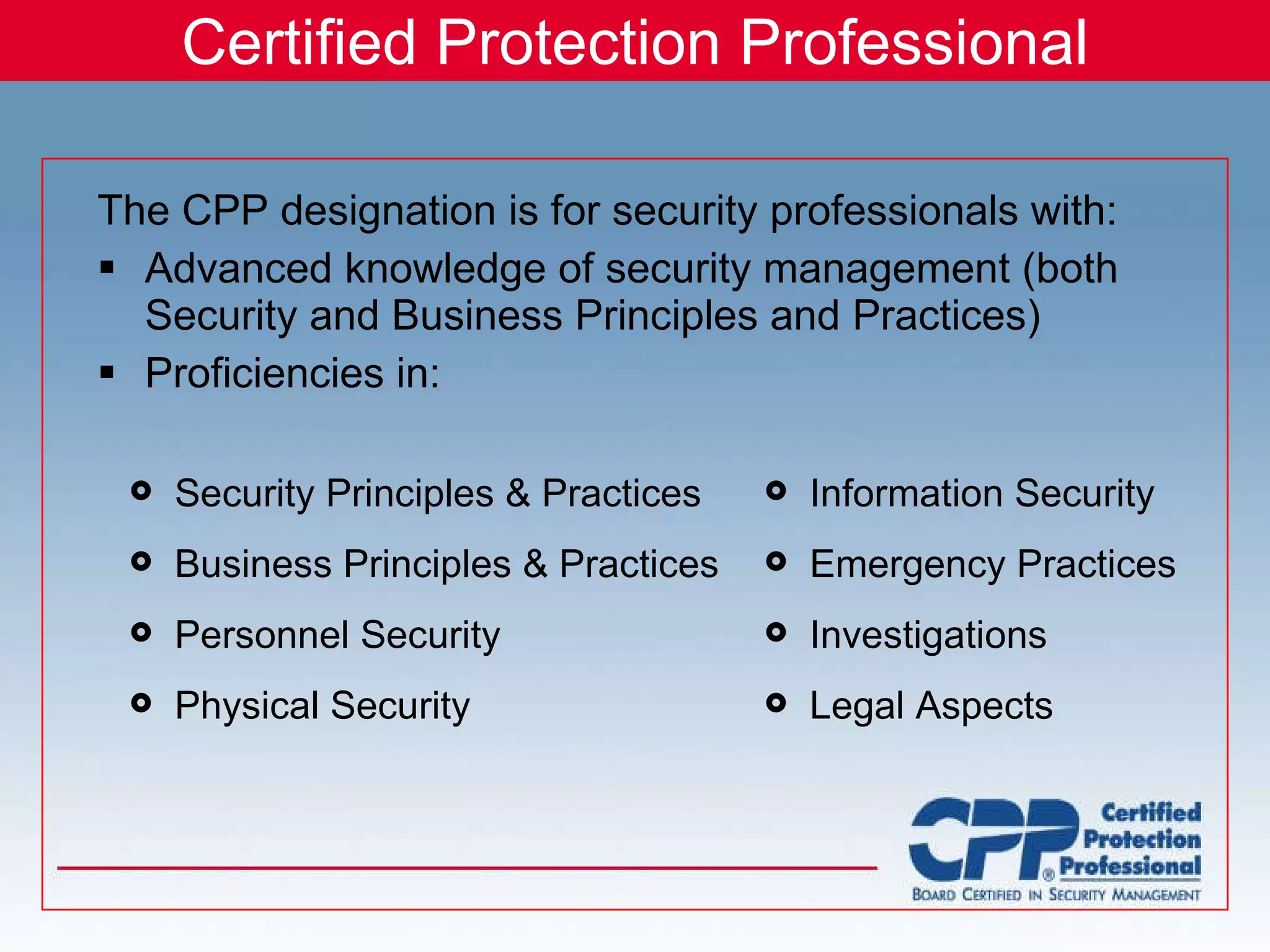 Certified Protection Professional

The CPP designation is for security professionals with:

▪ Advanced knowledge of security management (both Security and Business Principles and Practices)

▪ Proficiencies in:

- Security Principles & Practices
- Business Principles & Practices
- Personnel Security
- Physical Security

- Information Security
- Emergency Practices
- Investigations
- Legal Aspects

CPP® Certified Protection Professional
BOARD CERTIFIED IN SECURITY MANAGEMENT